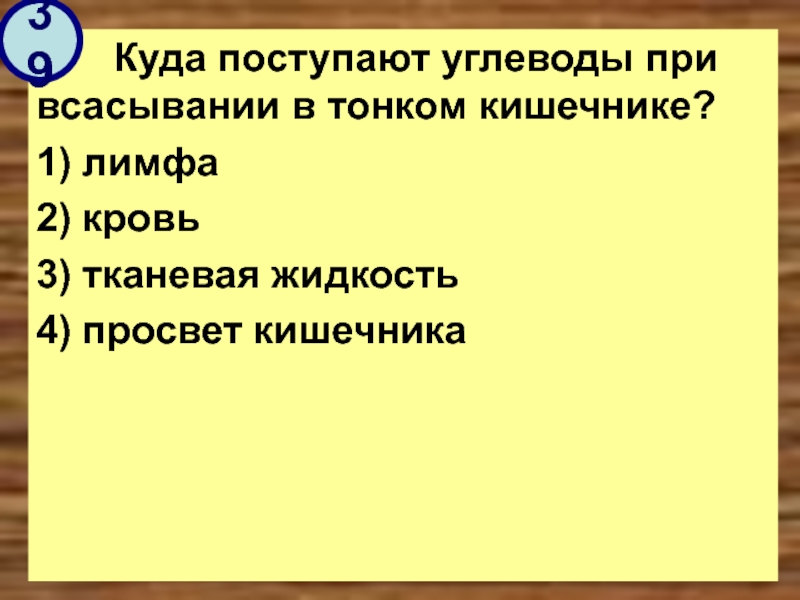 39

Куда поступают углеводы при всасывании в тонком кишечнике?

1) лимфа

2) кровь

3) тканевая жидкость

4) просвет кишечника